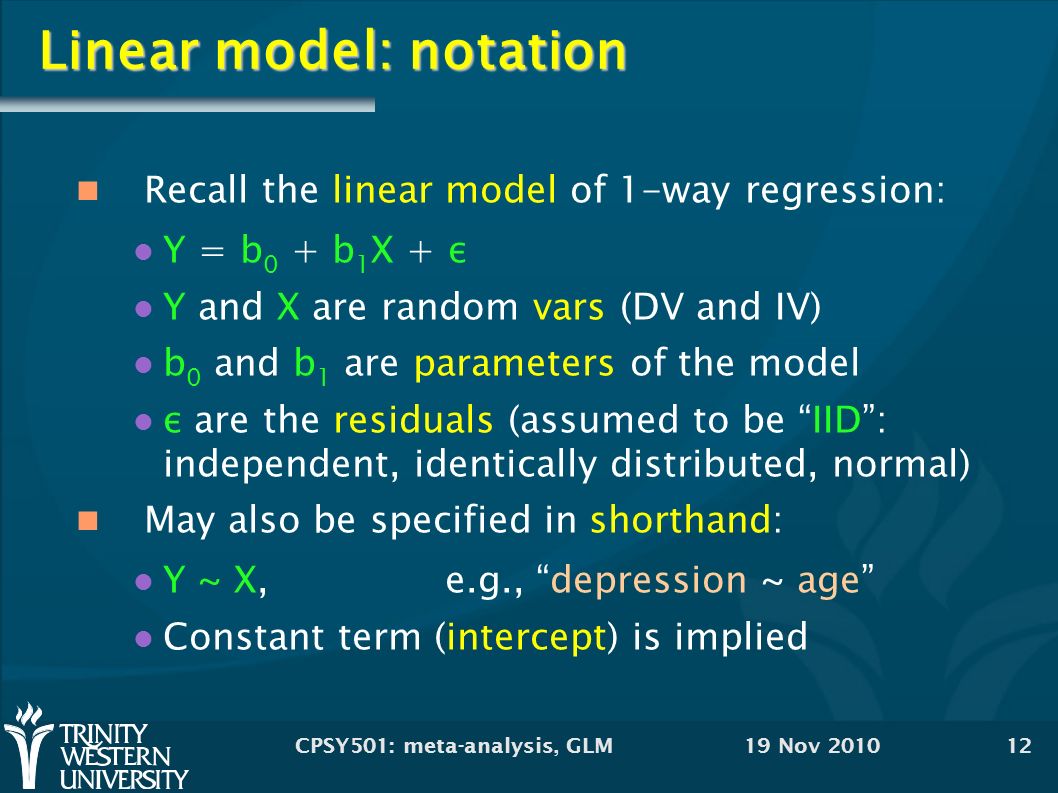 Linear model: notation

Recall the linear model of 1-way regression:

$Y = b_0 + b_1X + \epsilon$

Y and X are random vars (DV and IV)

$b_0$ and $b_1$ are parameters of the model

$\epsilon$ are the residuals (assumed to be "IID": independent, identically distributed, normal)

May also be specified in shorthand:

Y ~ X, e.g., "depression ~ age"

Constant term (intercept) is implied

TRINITY WESTERN UNIVERSITY

CPSY501: meta-analysis, GLM

19 Nov 2010

12